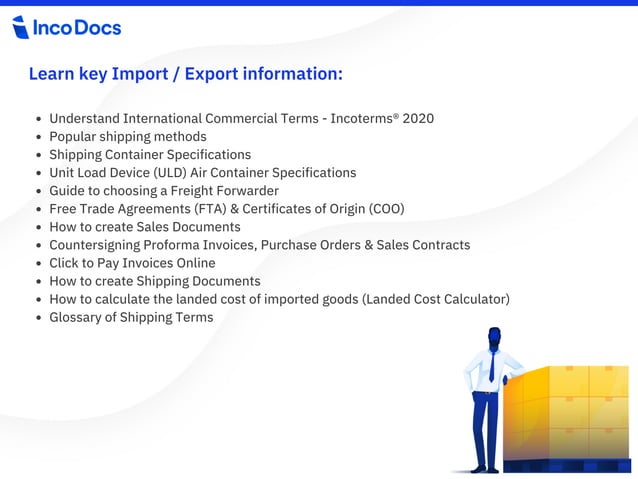 IncoDocs

Learn key Import / Export information:

- Understand International Commercial Terms - Incoterms® 2020
- Popular shipping methods
- Shipping Container Specifications
- Unit Load Device (ULD) Air Container Specifications
- Guide to choosing a Freight Forwarder
- Free Trade Agreements (FTA) & Certificates of Origin (COO)
- How to create Sales Documents
- Countersigning Proforma Invoices, Purchase Orders & Sales Contracts
- Click to Pay Invoices Online
- How to create Shipping Documents
- How to calculate the landed cost of imported goods (Landed Cost Calculator)
- Glossary of Shipping Terms